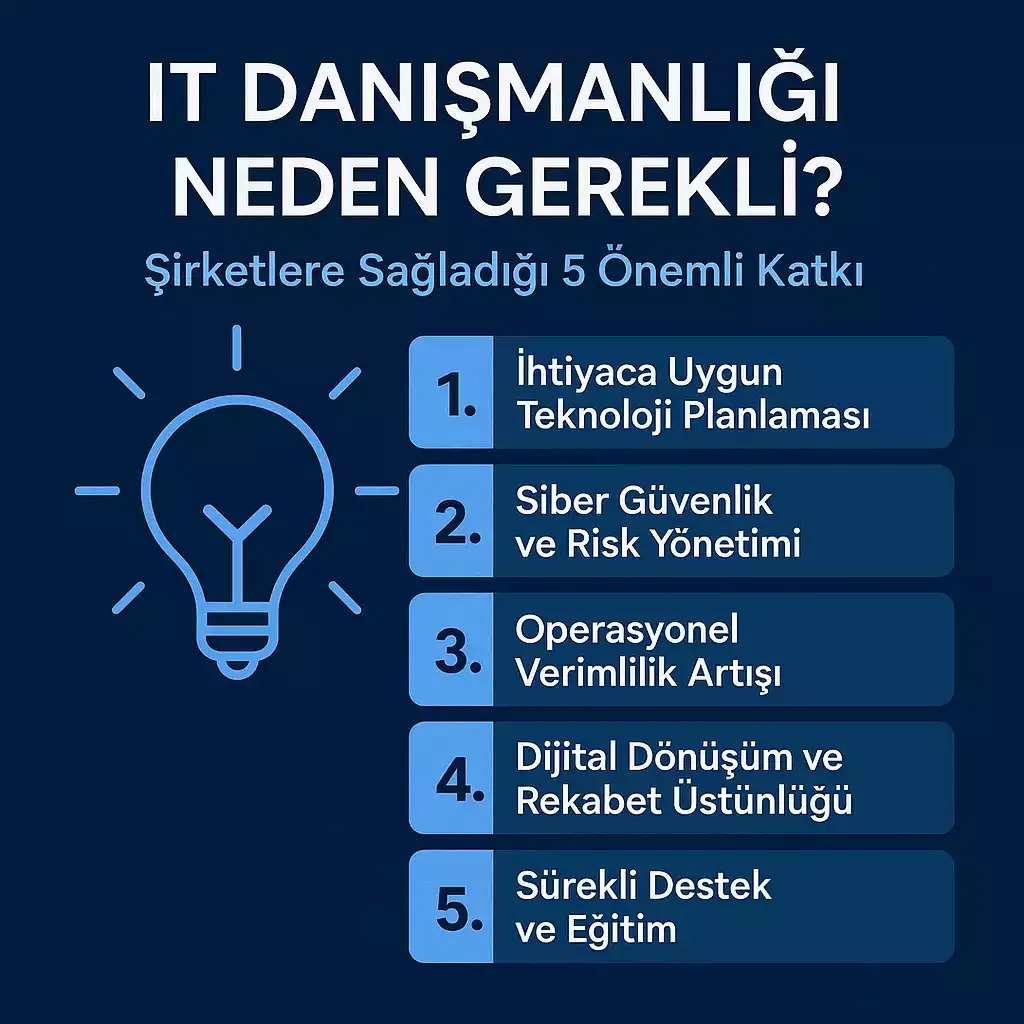 IT DANIŞMANLIĞI NEDEN GEREKLİ?

Şirketlere Sağladığı 5 Önemli Katkı

1. İhtiyaca Uygun Teknoloji Planlaması

2. Siber Güvenlik ve Risk Yönetimi

3. Operasyonel Verimlilik Artışı

4. Dijital Dönüşüm ve Rekabet Üstünlüğü

5. Sürekli Destek ve Eğitim